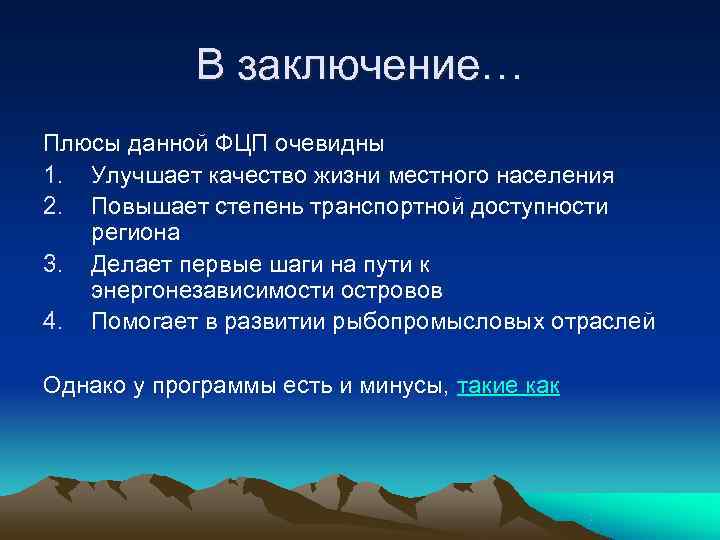 В заключение…

Плюсы данной ФЦП очевидны

1. Улучшает качество жизни местного населения
2. Повышает степень транспортной доступности региона
3. Делает первые шаги на пути к энергонезависимости островов
4. Помогает в развитии рыбопромысловых отраслей

Однако у программы есть и минусы, такие как